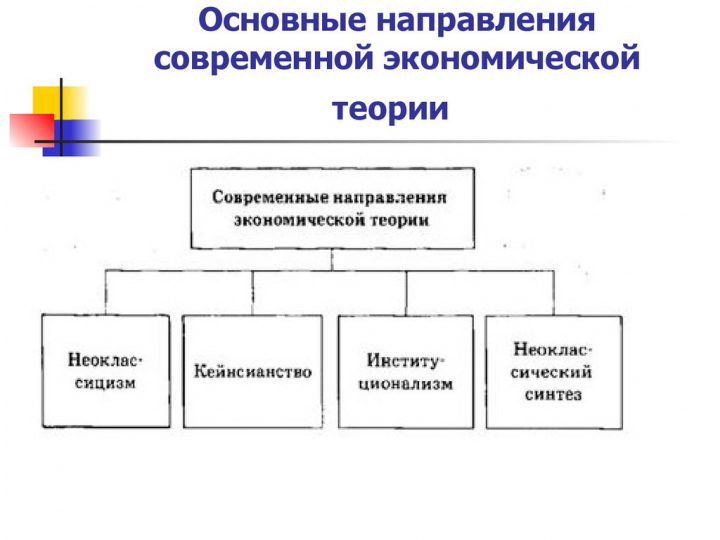 Основные направления современной экономической теории

Современные направления экономической теории

Неоклассицизм

Кейнсианство

Институционализм

Неоклассический синтез